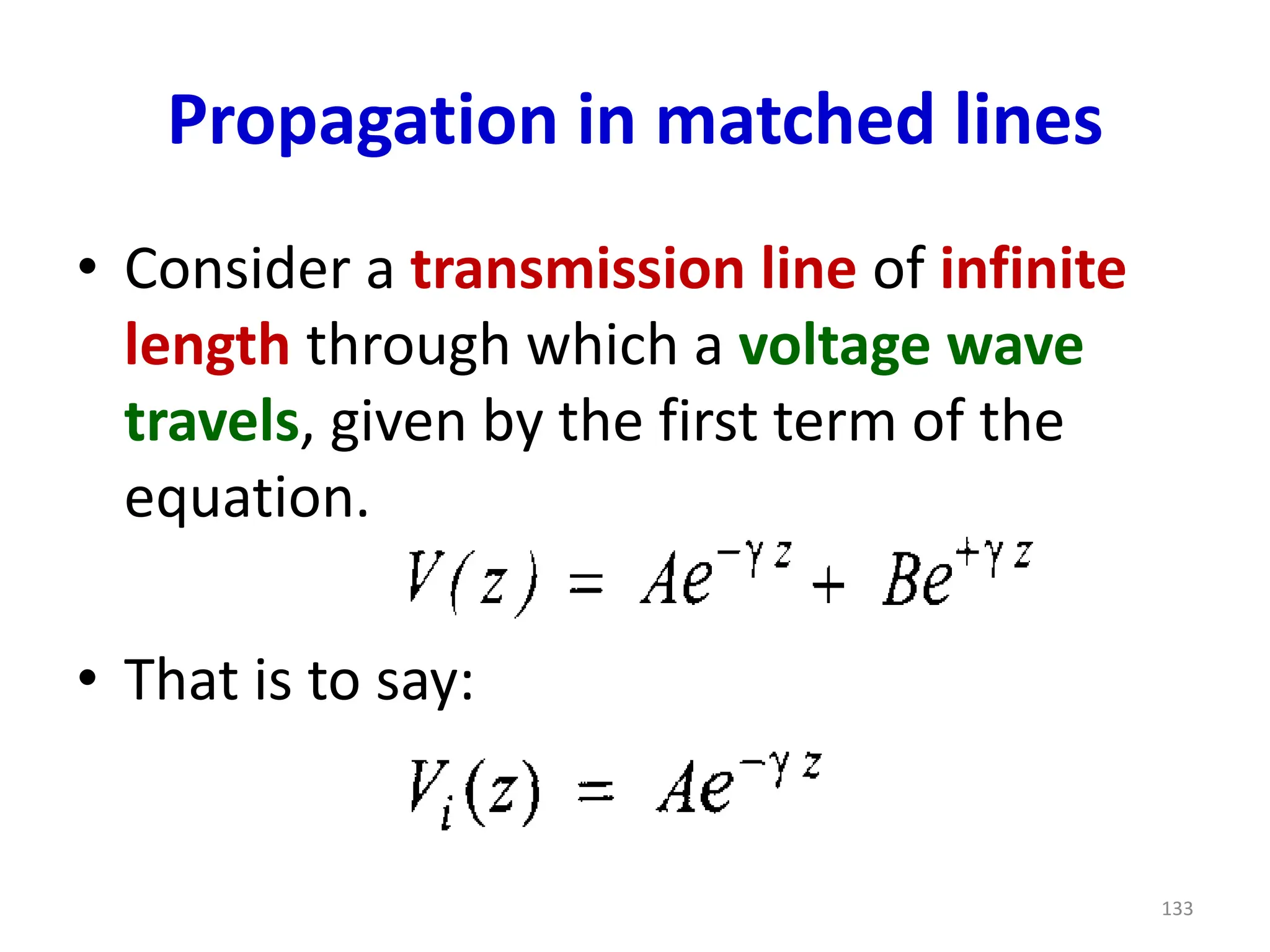 Propagation in matched lines

• Consider a transmission line of infinite length through which a voltage wave travels, given by the first term of the equation.

$V(z) = Ae^{-\gamma z} + Be^{+\gamma z}$

• That is to say:

$V_i(z) = Ae^{-\gamma z}$

133